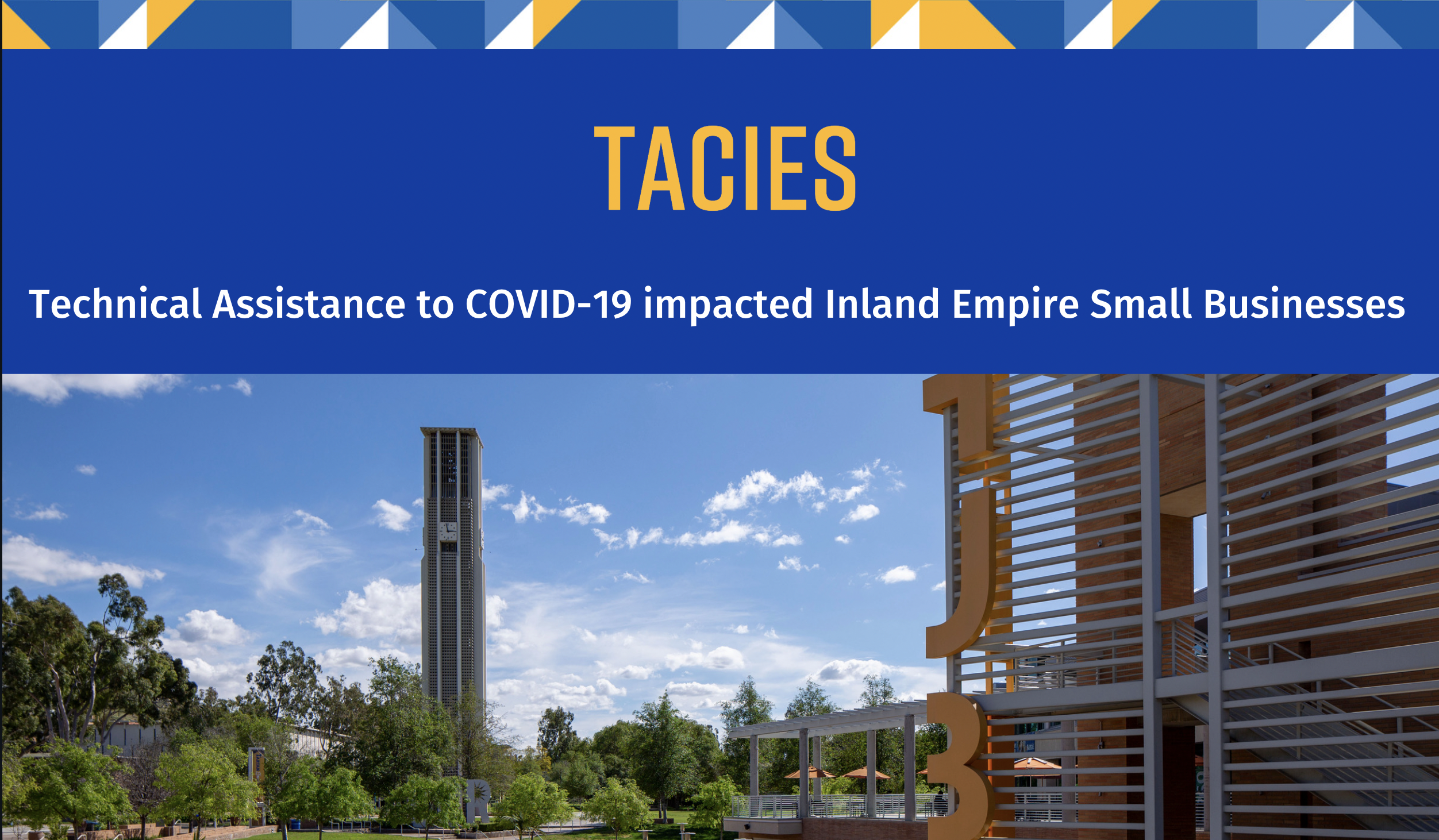 TACIES

Technical Assistance to COVID-19 impacted Inland Empire Small Businesses